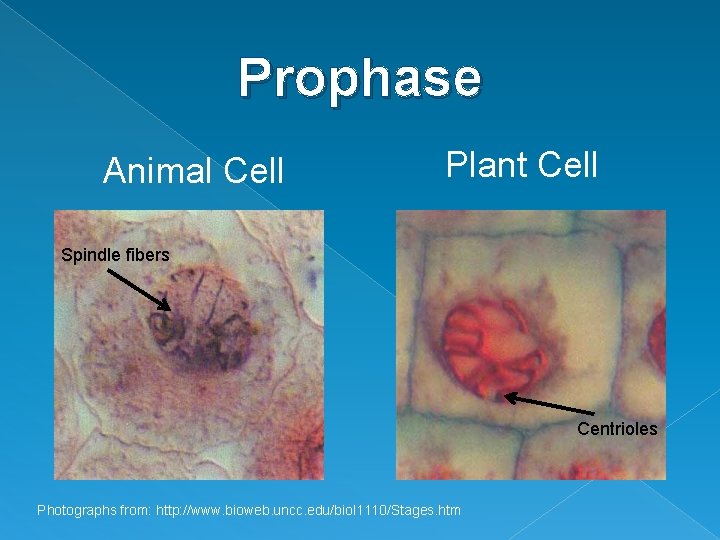 Prophase

Animal Cell

Plant Cell

Spindle fibers

Centrioles

Photographs from: http://www.bioweb.uncc.edu/biol1110/Stages.htm